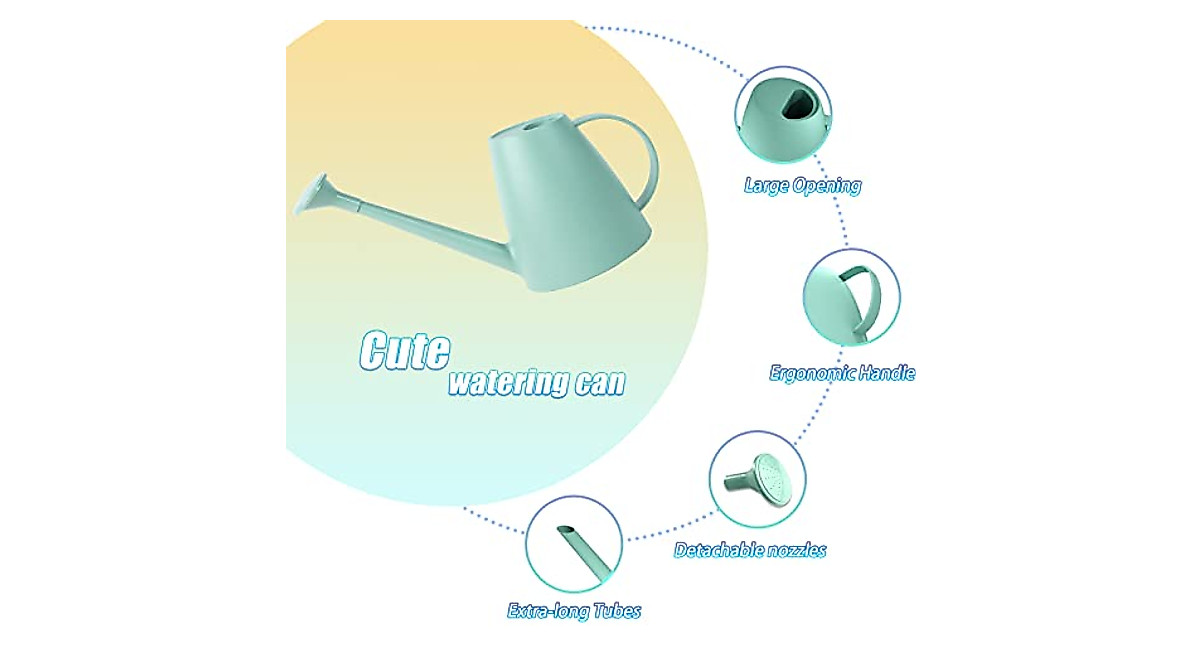 Cute
watering can

Large Opening

Ergonomic Handle

Detachable nozzles

Extra-long Tubes